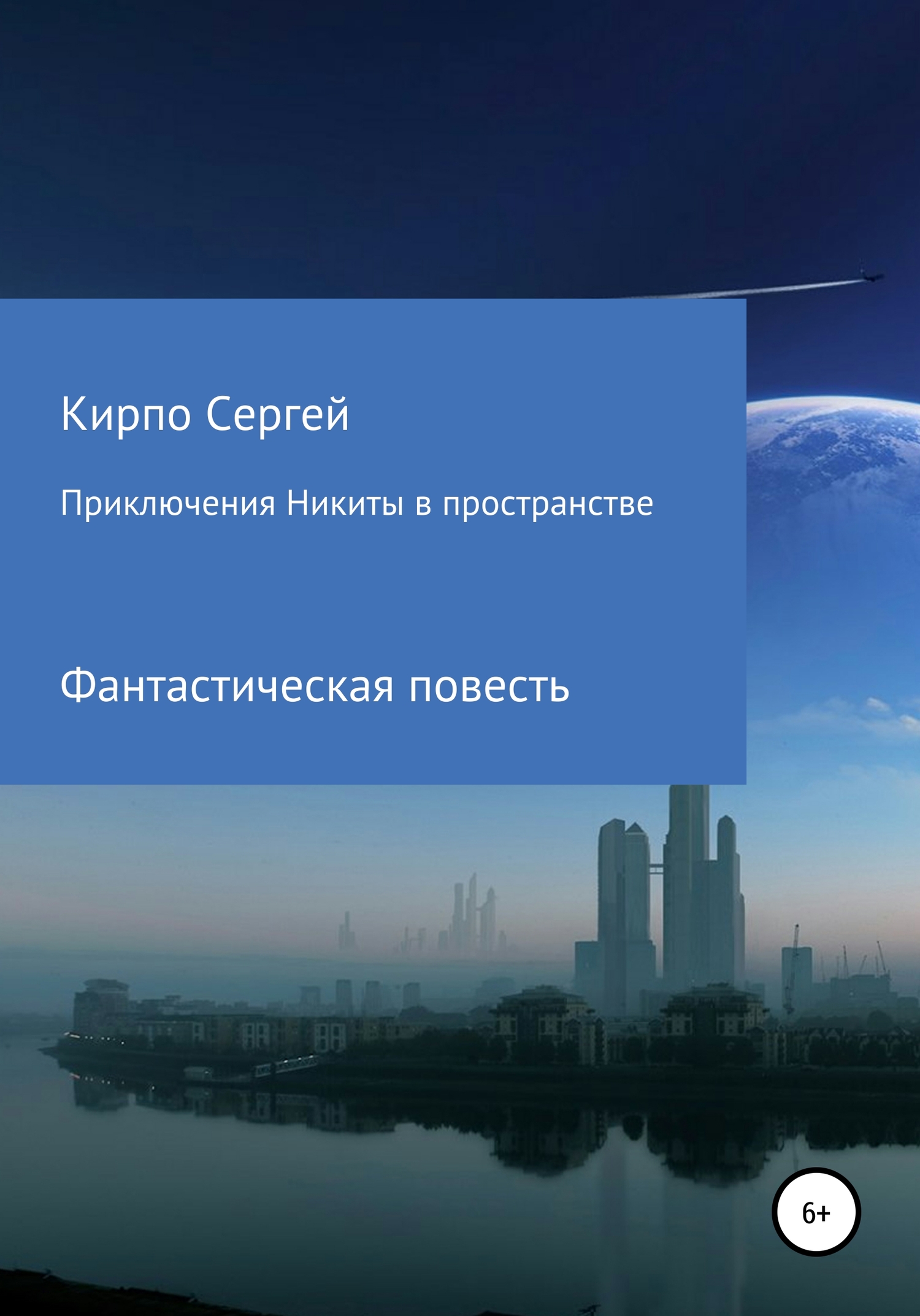 Кирпо Сергей

Приключения Никиты в пространстве

Фантастическая повесть

6+